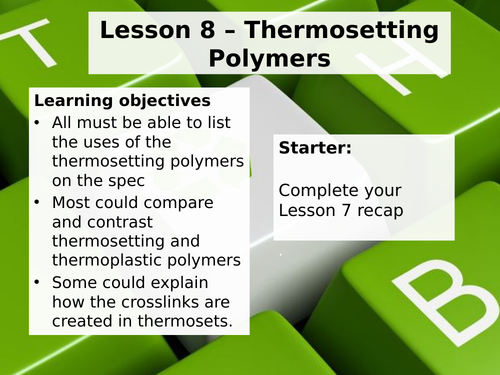 Lesson 8 – Thermosetting Polymers

Learning objectives
• All must be able to list the uses of the thermosetting polymers on the spec
• Most could compare and contrast thermosetting and thermoplastic polymers
• Some could explain how the crosslinks are created in thermosets.

Starter:

Complete your Lesson 7 recap

T

H

B